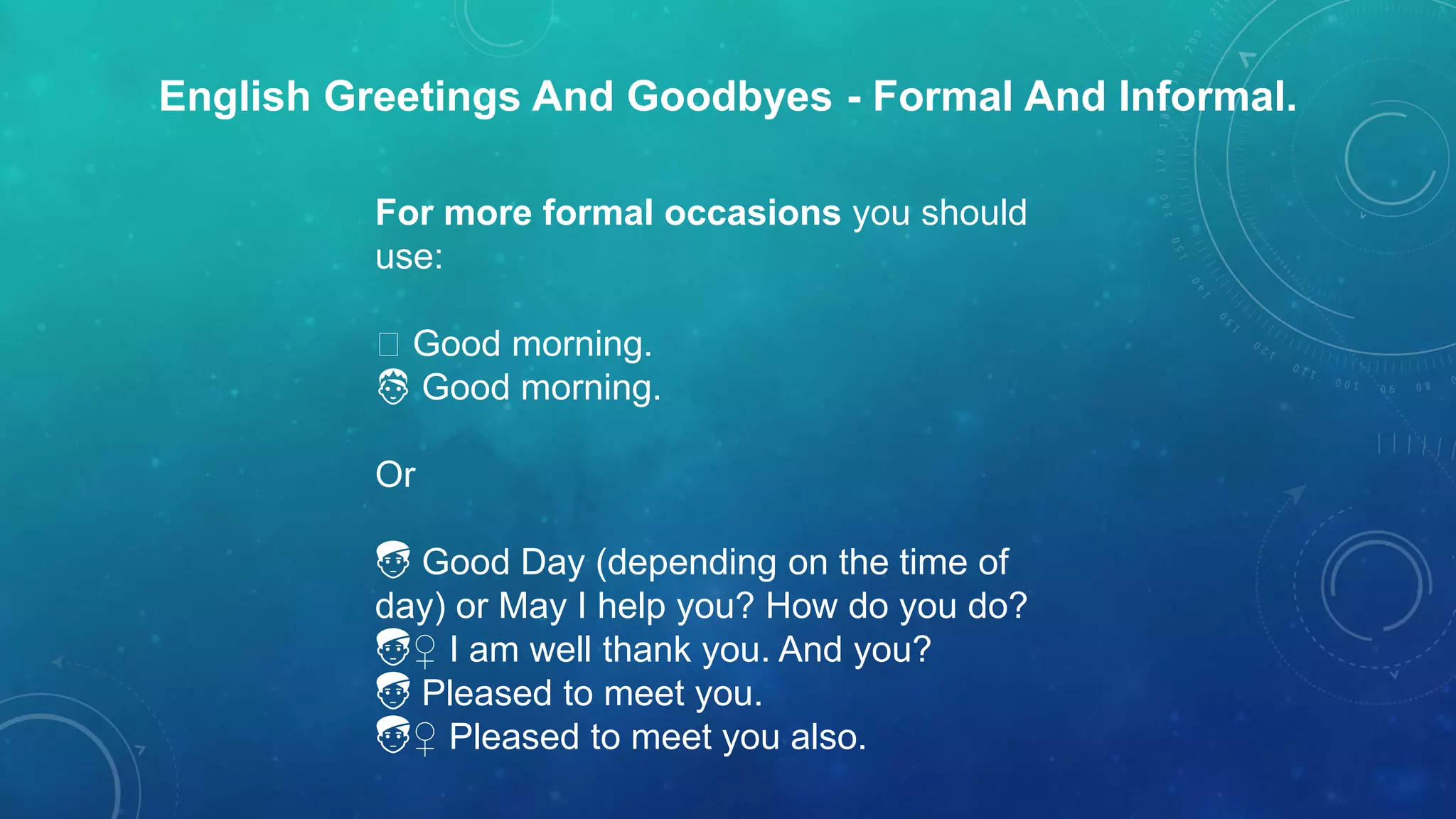 English Greetings And Goodbyes - Formal And Informal.

For more formal occasions you should use:

□ Good morning.
👦 Good morning.

Or

👨 Good Day (depending on the time of day) or May I help you? How do you do?
👨♀ I am well thank you. And you?
👨 Pleased to meet you.
👨♀ Pleased to meet you also.